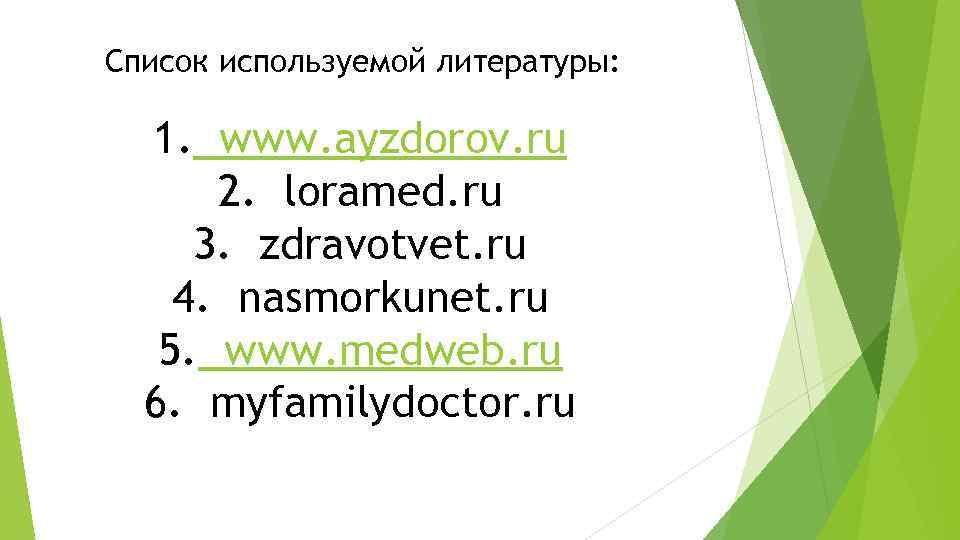 Список используемой литературы:

1. www.ayzdorov.ru
2. loramed.ru
3. zdravotvet.ru
4. nasmorkunet.ru
5. www.medweb.ru
6. myfamilydoctor.ru